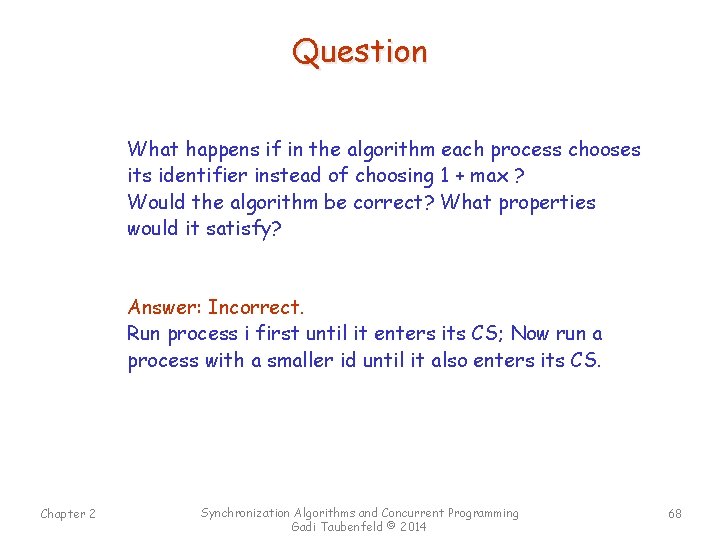 Question

What happens if in the algorithm each process chooses its identifier instead of choosing 1 + max ?
Would the algorithm be correct? What properties would it satisfy?

Answer: Incorrect.
Run process i first until it enters its CS; Now run a process with a smaller id until it also enters its CS.

Chapter 2

Synchronization Algorithms and Concurrent Programming
Gadi Taubenfeld © 2014

68